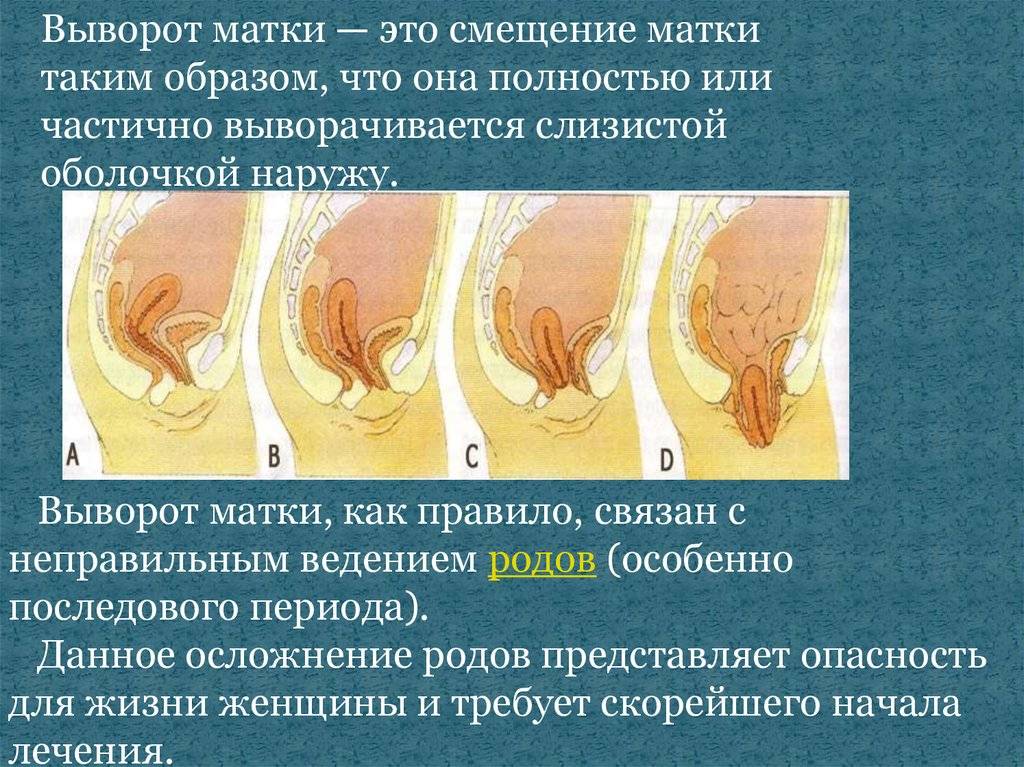 Выворот матки — это смещение матки таким образом, что она полностью или частично выворачивается слизистой оболочкой наружу.

A

B

C

D

Выворот матки, как правило, связан с неправильным ведением родов (особенно последового периода).

Данное осложнение родов представляет опасность для жизни женщины и требует скорейшего начала лечения.